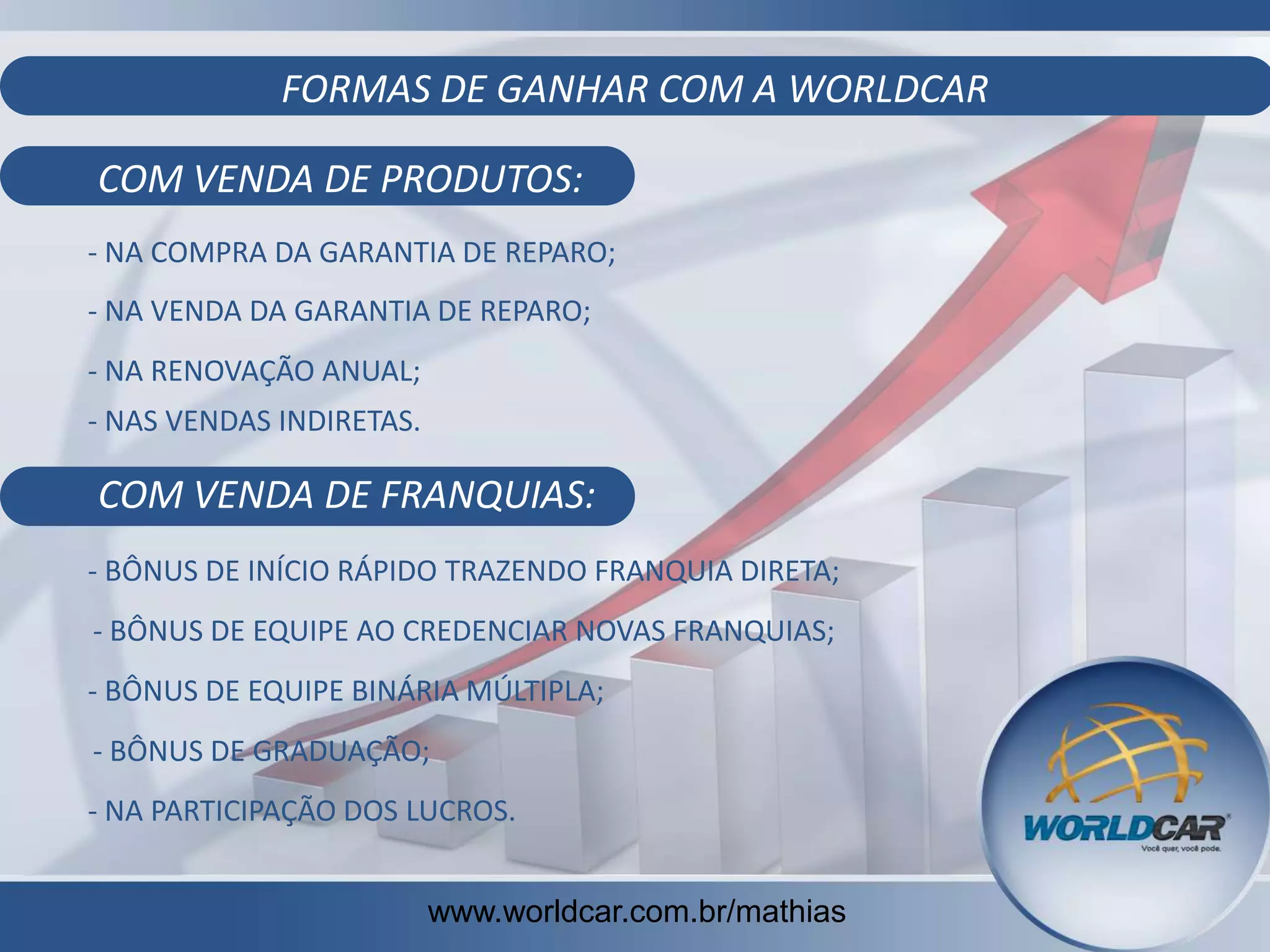 FORMAS DE GANHAR COM A WORLDCAR

COM VENDA DE PRODUTOS:

- NA COMPRA DA GARANTIA DE REPARO;

- NA VENDA DA GARANTIA DE REPARO;

- NA RENOVAÇÃO ANUAL;

- NAS VENDAS INDIRETAS.

COM VENDA DE FRANQUIAS:

- BÔNUS DE INÍCIO RÁPIDO TRAZENDO FRANQUIA DIRETA;

- BÔNUS DE EQUIPE AO CREDENCIAR NOVAS FRANQUIAS;

- BÔNUS DE EQUIPE BINÁRIA MÚLTIPLA;

- BÔNUS DE GRADUAÇÃO;

- NA PARTICIPAÇÃO DOS LUCROS.

WORLDCAR
Você quer, você pode.

www.worldcar.com.br/mathias